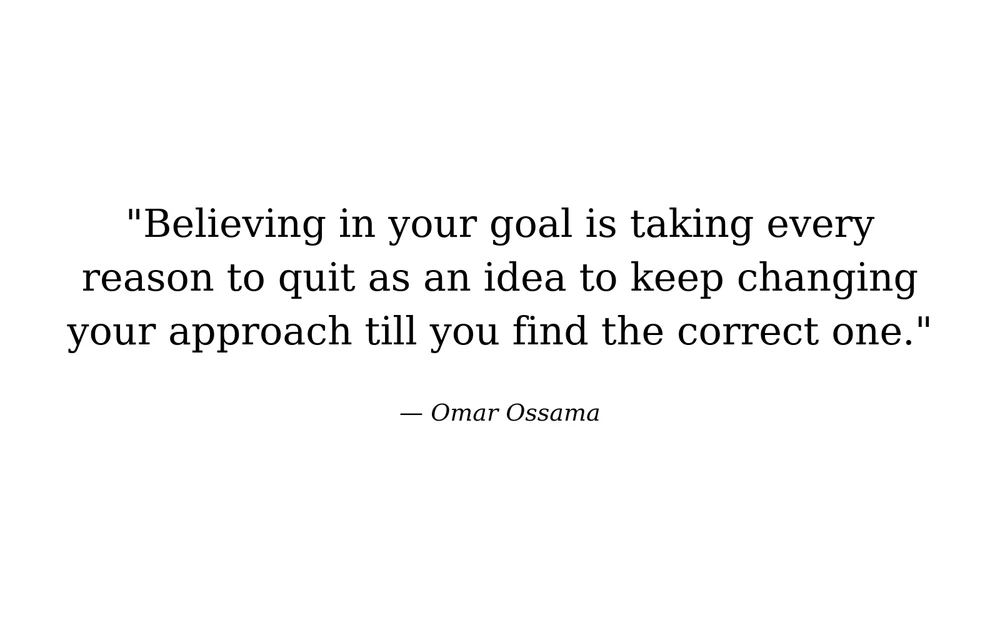 "Believing in your goal is taking every reason to quit as an idea to keep changing your approach till you find the correct one."

— Omar Ossama